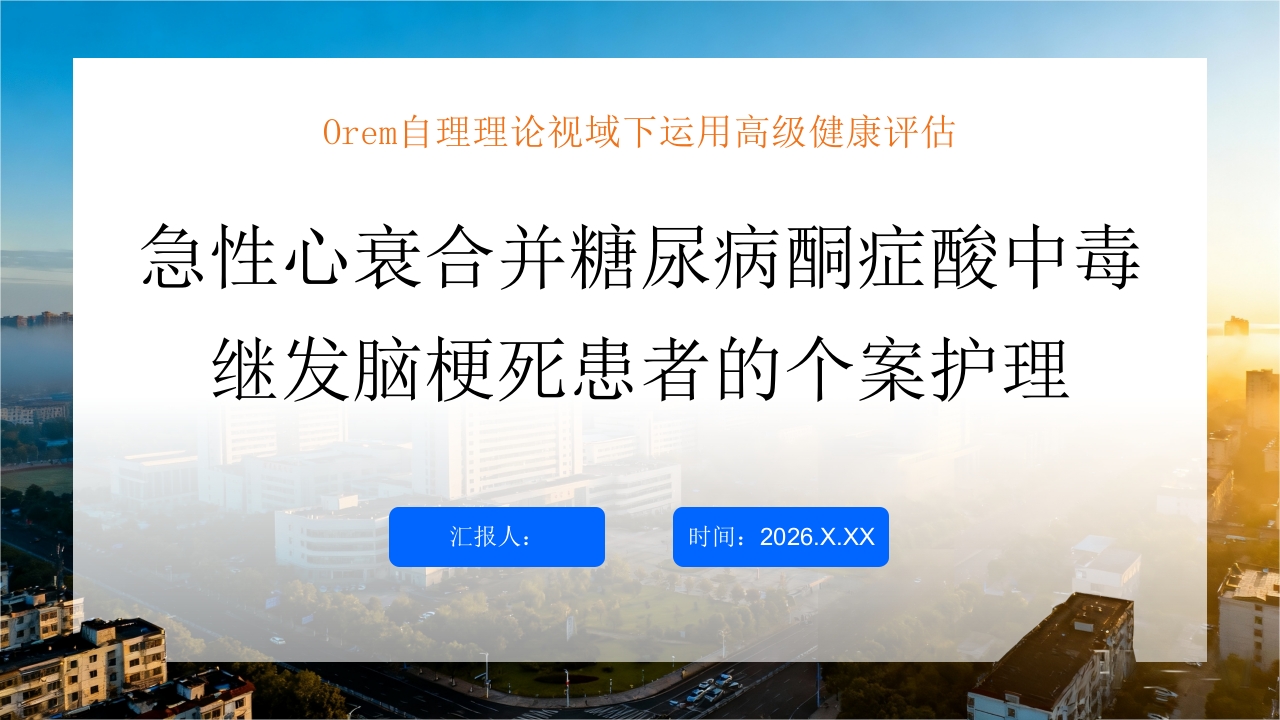 Orem自理理论视域下运用高级健康评估

急性心衰合并糖尿病酮症酸中毒继发脑梗死患者的个案护理

汇报人：

时间：2026.X.XX